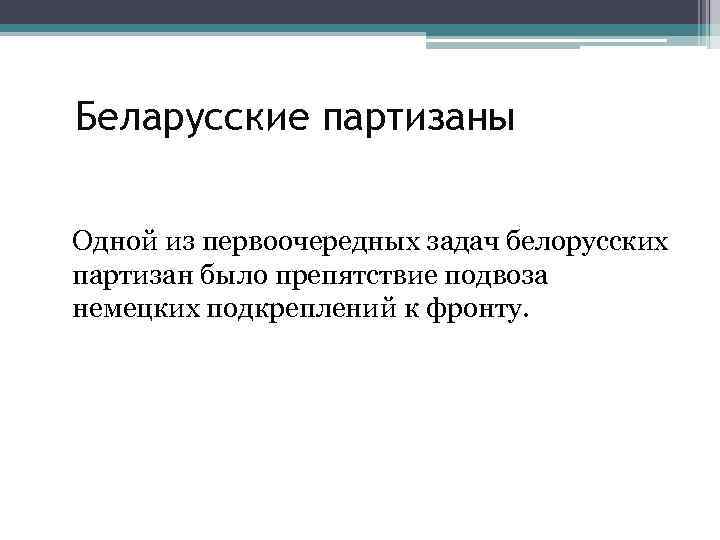 Беларусские партизаны

Одной из первоочередных задач белорусских партизан было препятствие подвоза немецких подкреплений к фронту.